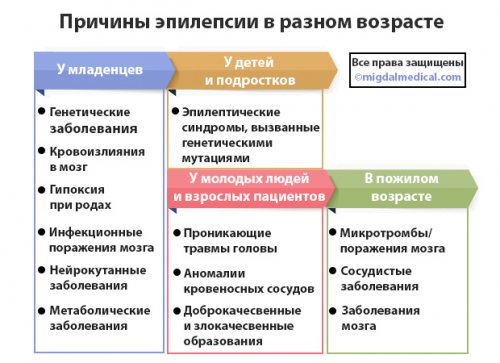 Причины эпилепсии в разном возрасте

Все права защищены
©migdalmedical.com

У младенцев

- Генетические заболевания
- Кровоизлияния в мозг
- Гипоксия при родах
- Инфекционные поражения мозга
- Нейрокутанные заболевания
- Метаболические заболевания

У детей и подростков

- Эпилептические синдромы, вызванные генетическими мутациями

У молодых людей и взрослых пациентов

- Проникающие травмы головы
- Аномалии кровеносных сосудов
- Доброкачесвенные и злокачесвенные образования

В пожилом возрасте

- Микротромбы/ поражения мозга
- Сосудистые заболевания
- Заболевания мозга